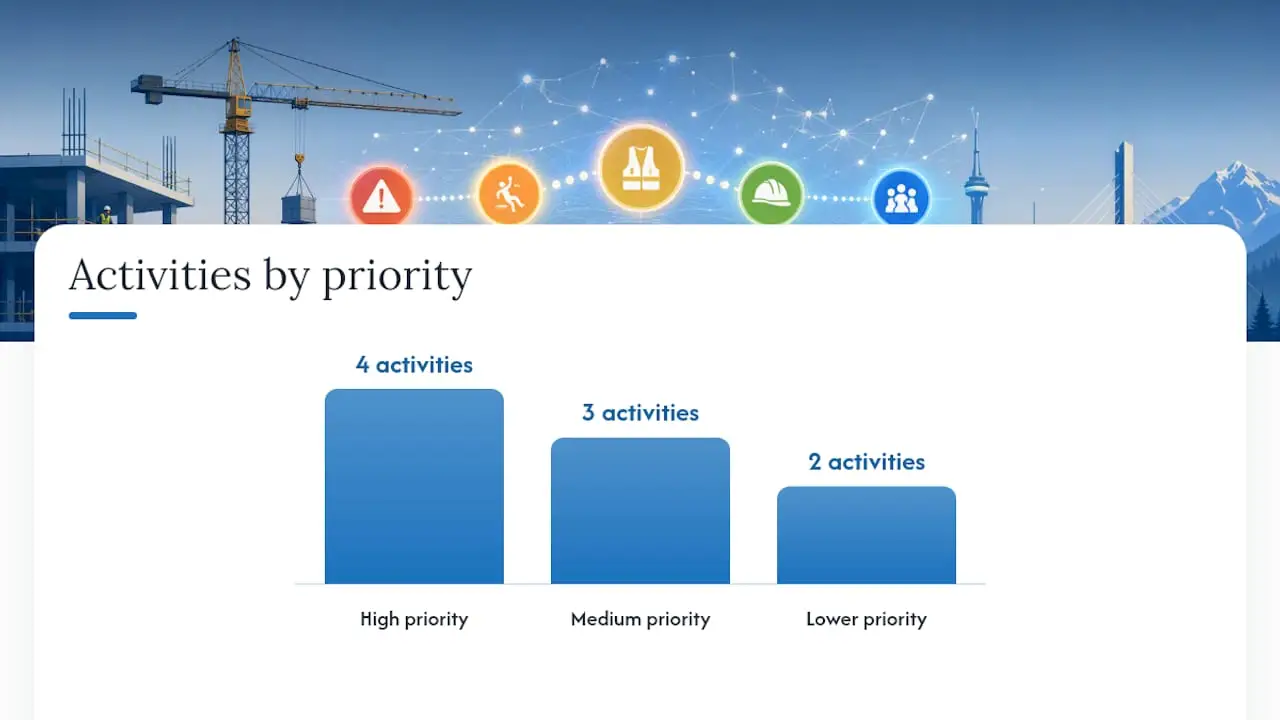 Activities by priority

4 activities

3 activities

2 activities

High priority

Medium priority

Lower priority